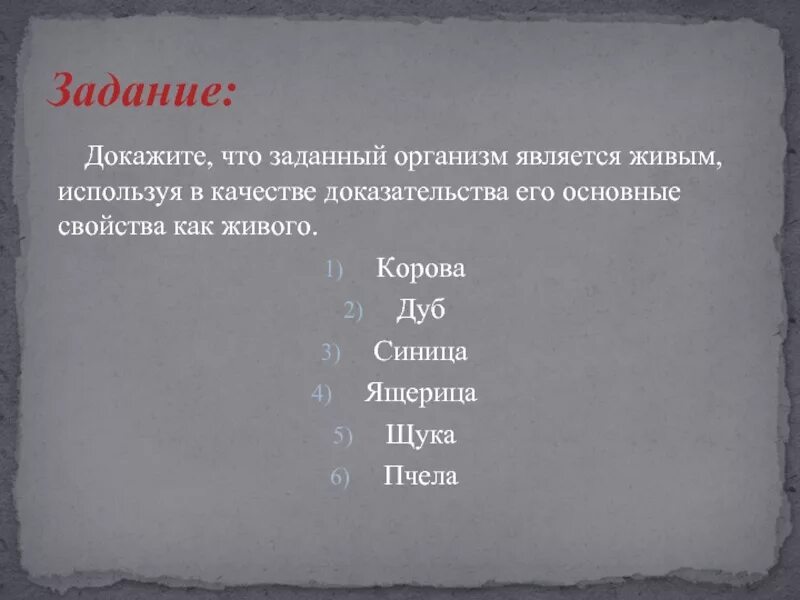 Задание:

Докажите, что заданный организм является живым, используя в качестве доказательства его основные свойства как живого.

1) Корова
2) Дуб
3) Синица
4) Ящерица
5) Щука
6) Пчела